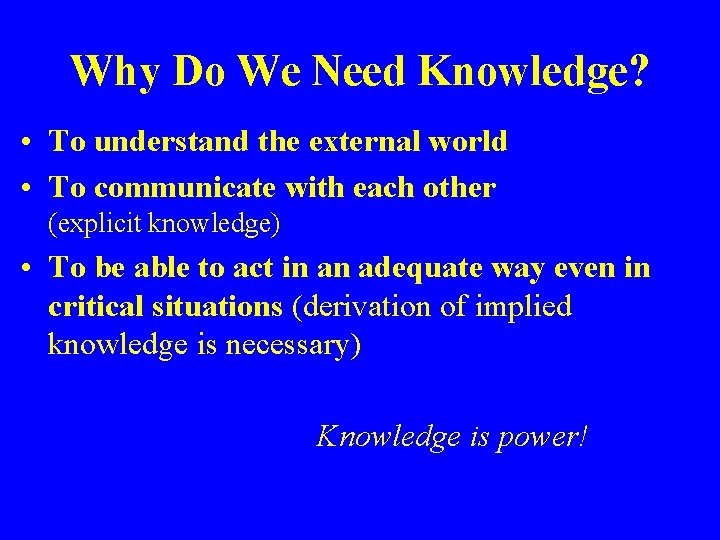 Why Do We Need Knowledge?

• To understand the external world
• To communicate with each other (explicit knowledge)
• To be able to act in an adequate way even in critical situations (derivation of implied knowledge is necessary)

Knowledge is power!